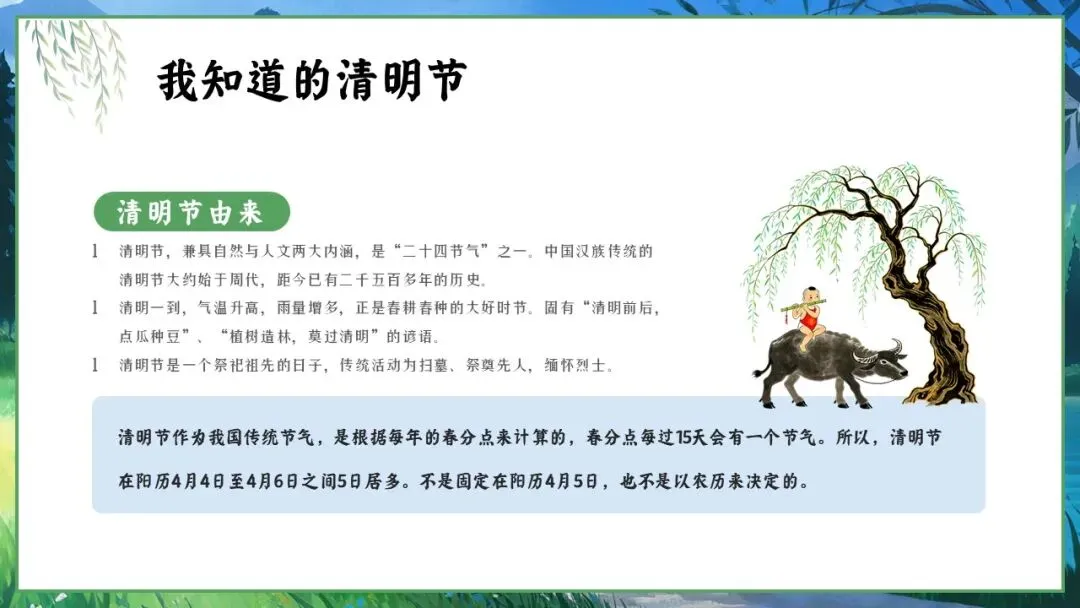 我知道的清明节

清明节由来

l 清明节，兼具自然与人文两大内涵，是“二十四节气”之一。中国汉族传统的清明节大约始于周代，距今已有二千五百多年的历史。

l 清明一到，气温升高，雨量增多，正是春耕春种的大好时节。固有“清明前后，点瓜种豆”、“植树造林，莫过清明”的谚语。

l 清明节是一个祭祀祖先的日子，传统活动为扫墓、祭奠先人，缅怀烈士。

清明节作为我国传统节气，是根据每年的春分点来计算的，春分点每过15天会有一个节气。所以，清明节在阳历4月4日至4月6日之间5日居多。不是固定在阳历4月5日，也不是以农历来决定的。